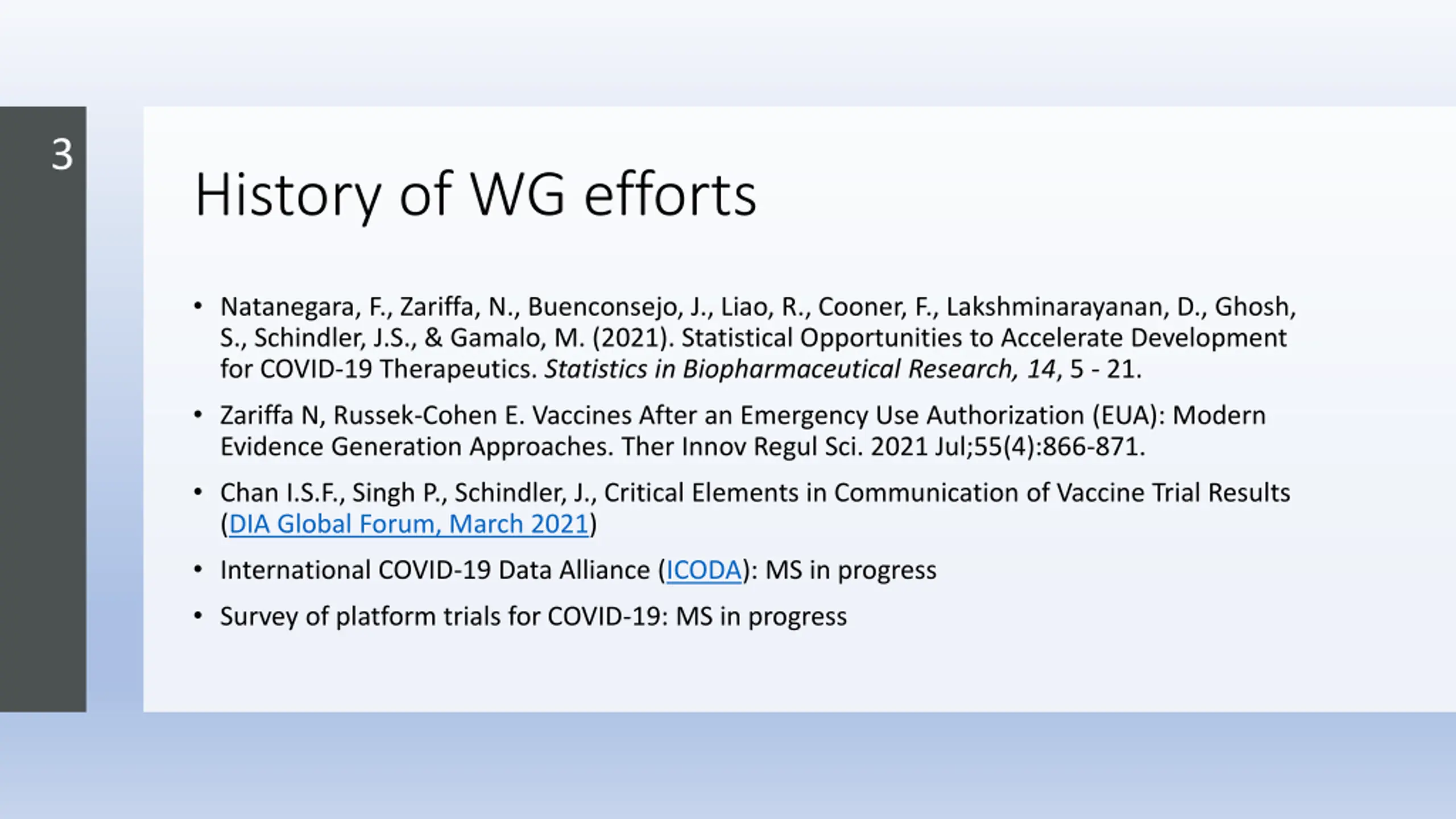 3

History of WG efforts

• Natanegara, F., Zariffa, N., Buenconsejo, J., Liao, R., Cooner, F., Lakshminarayanan, D., Ghosh, S., Schindler, J.S., & Gamalo, M. (2021). Statistical Opportunities to Accelerate Development for COVID-19 Therapeutics. Statistics in Biopharmaceutical Research, 14, 5 - 21.

• Zariffa N, Russek-Cohen E. Vaccines After an Emergency Use Authorization (EUA): Modern Evidence Generation Approaches. Ther Innov Regul Sci. 2021 Jul;55(4):866-871.

• Chan I.S.F., Singh P., Schindler, J., Critical Elements in Communication of Vaccine Trial Results (DIA Global Forum, March 2021)

• International COVID-19 Data Alliance (ICODA): MS in progress

• Survey of platform trials for COVID-19: MS in progress